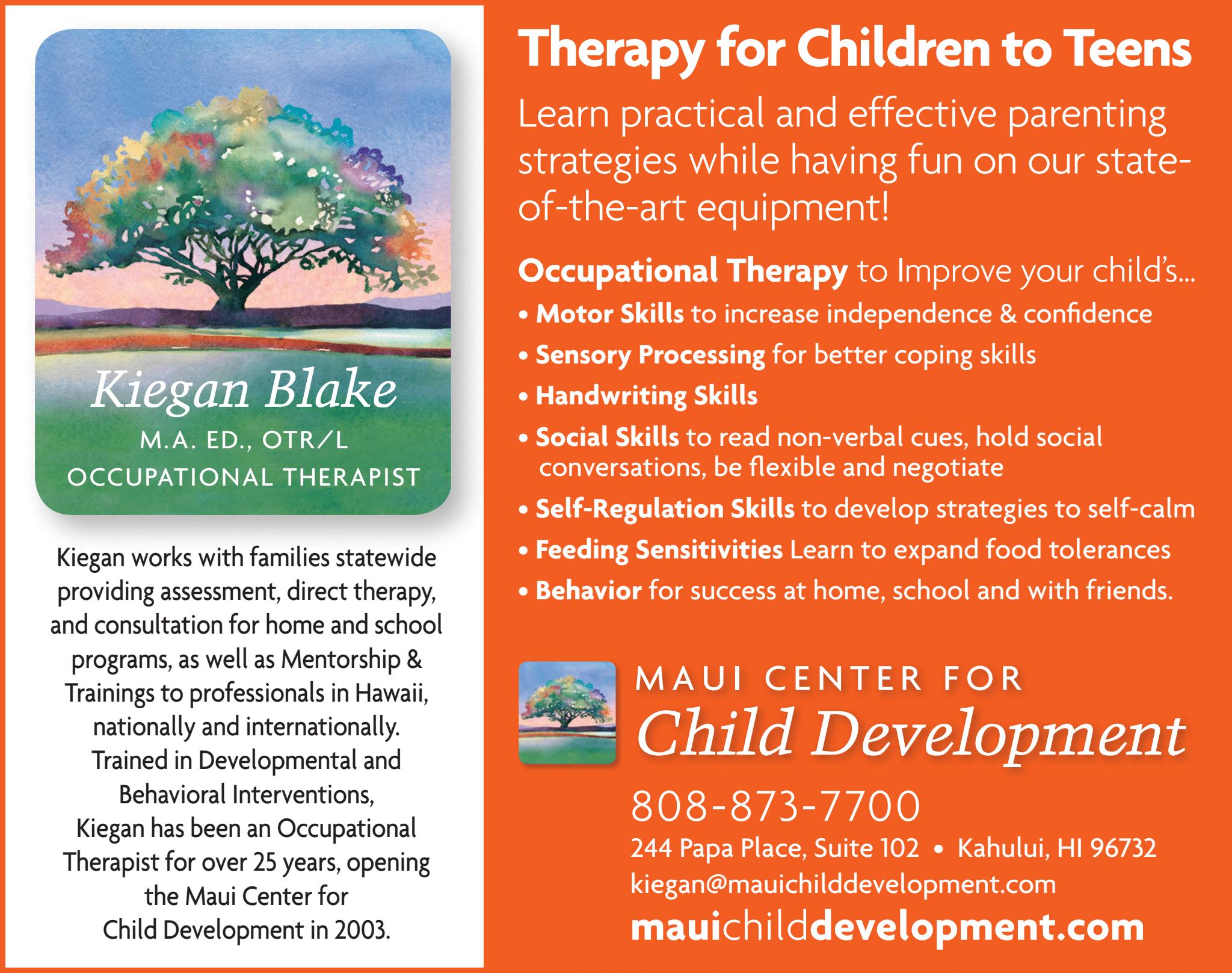 Kiegan Blake

M.A. ED., OTR/L
OCCUPATIONAL THERAPIST

Kiegan works with families statewide providing assessment, direct therapy, and consultation for home and school programs, as well as Mentorship & Trainings to professionals in Hawaii, nationally and internationally. Trained in Developmental and Behavioral Interventions, Kiegan has been an Occupational Therapist for over 25 years, opening the Maui Center for Child Development in 2003.

Therapy for Children to Teens

Learn practical and effective parenting strategies while having fun on our state-of-the-art equipment!

Occupational Therapy to Improve your child's...

• Motor Skills to increase independence & confidence
• Sensory Processing for better coping skills
• Handwriting Skills
• Social Skills to read non-verbal cues, hold social conversations, be flexible and negotiate
• Self-Regulation Skills to develop strategies to self-calm
• Feeding Sensitivities Learn to expand food tolerances
• Behavior for success at home, school and with friends.

MAUI CENTER FOR
Child Development

808-873-7700
244 Papa Place, Suite 102 • Kahului, HI 96732
kiegan@mauichilddevelopment.com
mauichilddevelopment.com